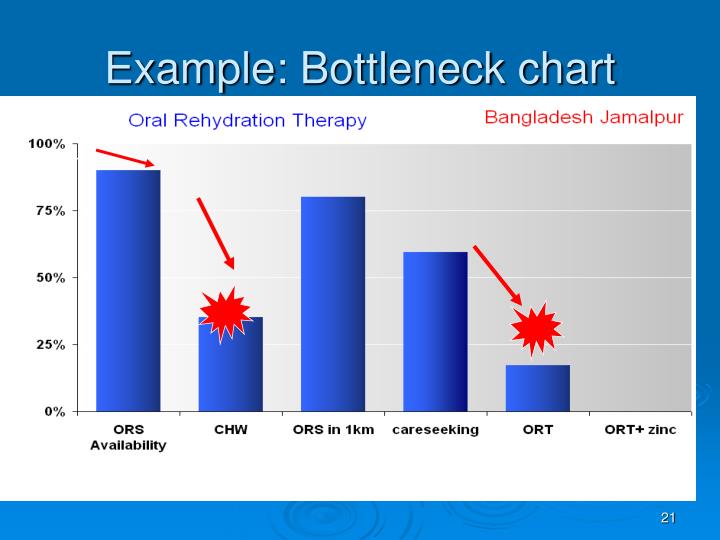 Example: Bottleneck chart

Oral Rehydration Therapy

Bangladesh Jamalpur

100%
75%
50%
25%
0%

ORS Availability
CHW
ORS in 1km
careseeking
ORT
ORT+ zinc

21